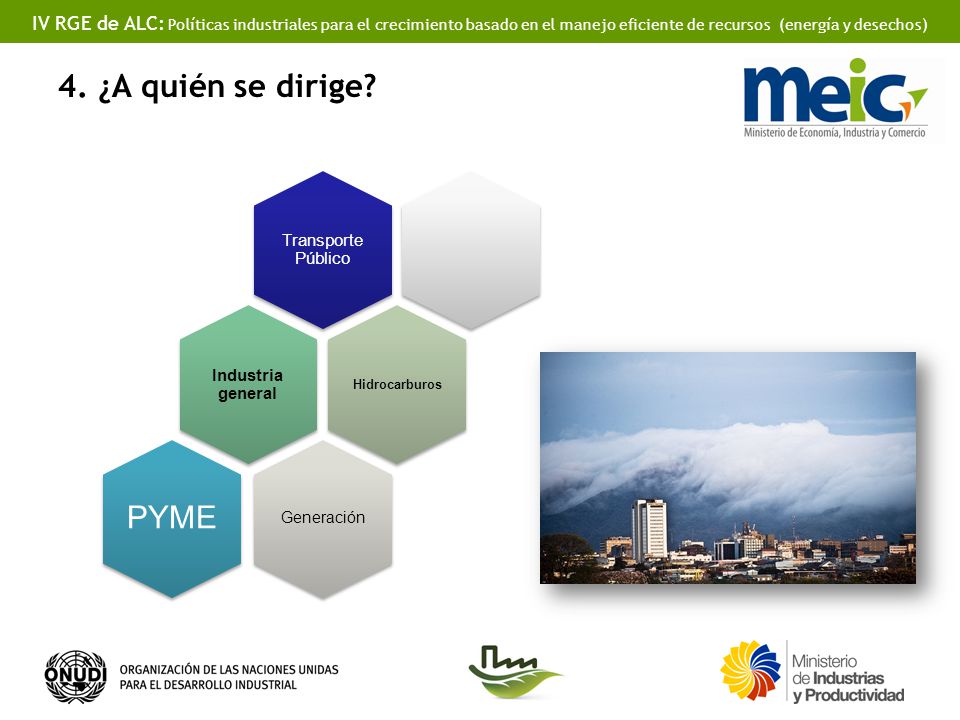 IV RGE de ALC: Políticas industriales para el crecimiento basado en el manejo eficiente de recursos (energía y desechos)

4. ¿A quién se dirige?

meic
Ministerio de Economía, Industria y Comercio

Transporte Público

Industria general

Hidrocarburos

PYME

Generación

ONUDI
ORGANIZACIÓN DE LAS NACIONES UNIDAS PARA EL DESARROLLO INDUSTRIAL

Ministerio de Industrias y Productividad